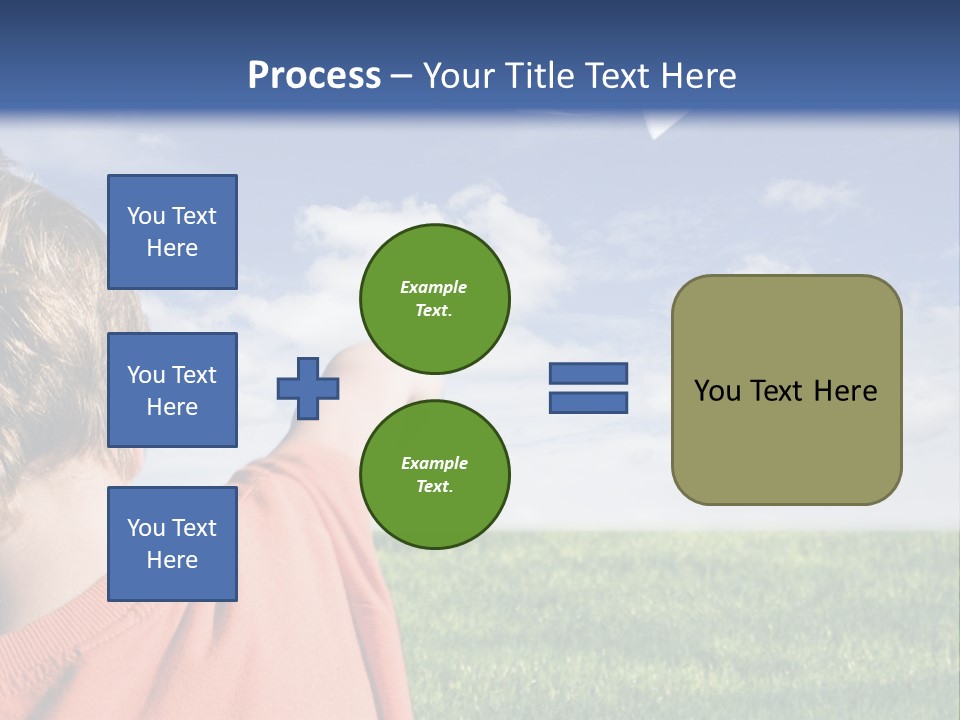 Process – Your Title Text Here

You Text Here

You Text Here

You Text Here

Example Text.

Example Text.

You Text Here